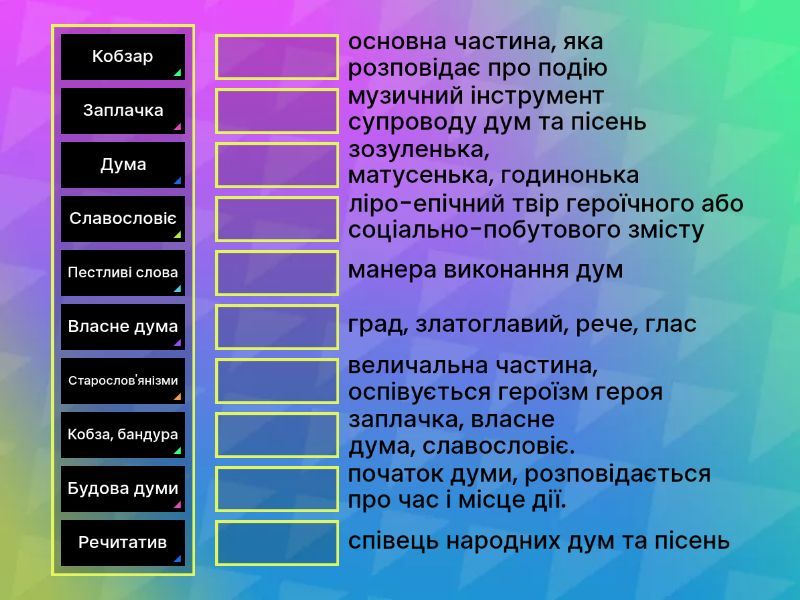 Кобзар
Заплачка
Дума
Славословіє
Пестливі слова
Власне дума
Старослов'янізми
Кобза, бандура
Будова думи
Речитатив

основна частина, яка розповідає про подію

музичний інструмент супроводу дум та пісень

зозуленька, матусенька, годинонька

ліро-епічний твір героїчного або соціально-побутового змісту

манера виконання дум

град, златоглавий, рече, глас

величальна частина, оспівується героїзм героя

заплачка, власне дума, славословіє.

початок думи, розповідається про час і місце дії.

співець народних дум та пісень